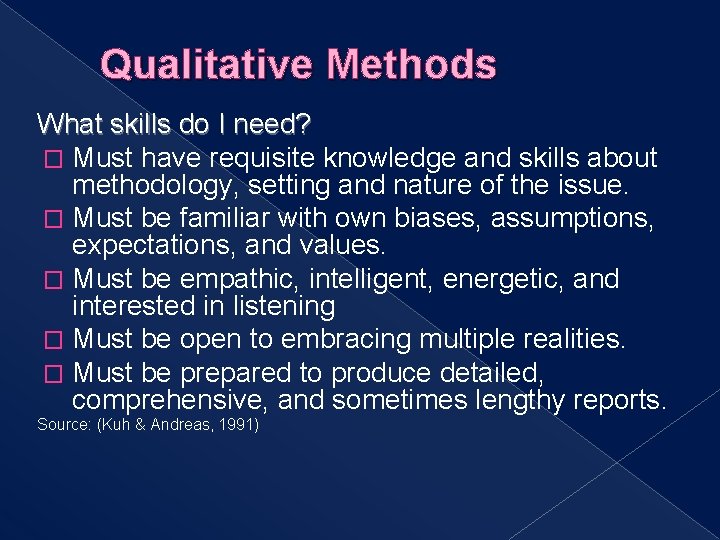 Qualitative Methods

What skills do I need?

□ Must have requisite knowledge and skills about methodology, setting and nature of the issue.

□ Must be familiar with own biases, assumptions, expectations, and values.

□ Must be empathic, intelligent, energetic, and interested in listening

□ Must be open to embracing multiple realities.

□ Must be prepared to produce detailed, comprehensive, and sometimes lengthy reports.

Source: (Kuh & Andreas, 1991)